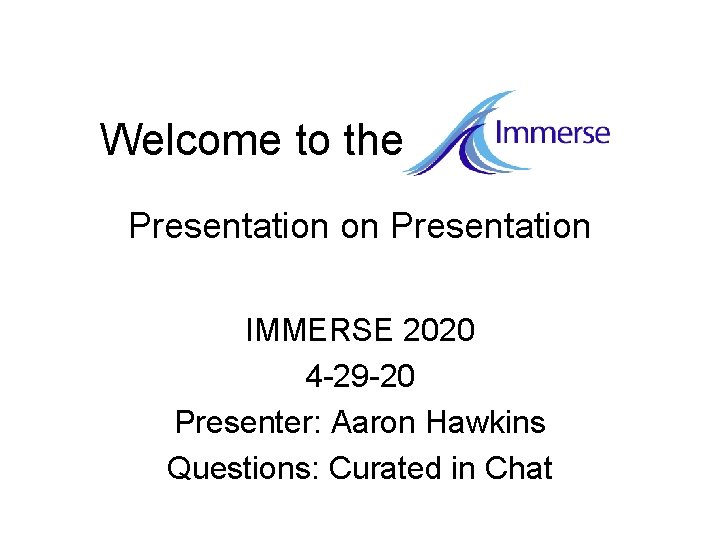 Welcome to the Immerse

Presentation on Presentation

IMMERSE 2020
4-29-20
Presenter: Aaron Hawkins
Questions: Curated in Chat